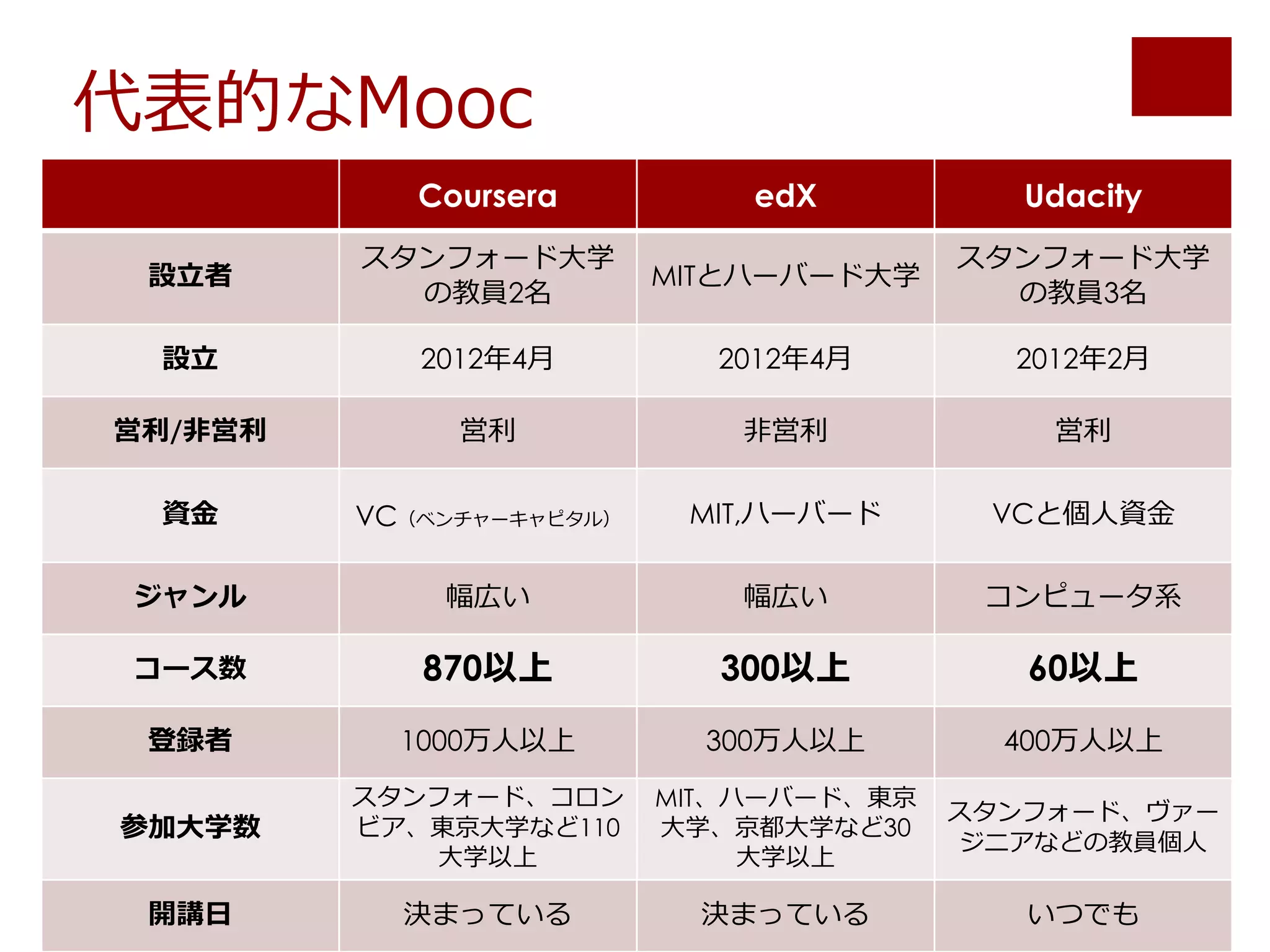 代表的なMooc

| | Coursera | edX | Udacity |
|---|---|---|---|
| 設立者 | スタンフォード大学の教員2名 | MITとハーバード大学 | スタンフォード大学の教員3名 |
| 設立 | 2012年4月 | 2012年4月 | 2012年2月 |
| 営利/非営利 | 営利 | 非営利 | 営利 |
| 資金 | VC（ベンチャーキャピタル） | MIT,ハーバード | VCと個人資金 |
| ジャンル | 幅広い | 幅広い | コンピュータ系 |
| コース数 | 870以上 | 300以上 | 60以上 |
| 登録者 | 1000万人以上 | 300万人以上 | 400万人以上 |
| 参加大学数 | スタンフォード、コロンビア、東京大学など110大学以上 | MIT、ハーバード、東京大学、京都大学など30大学以上 | スタンフォード、ヴァージニアなどの教員個人 |
| 開講日 | 決まっている | 決まっている | いつでも |